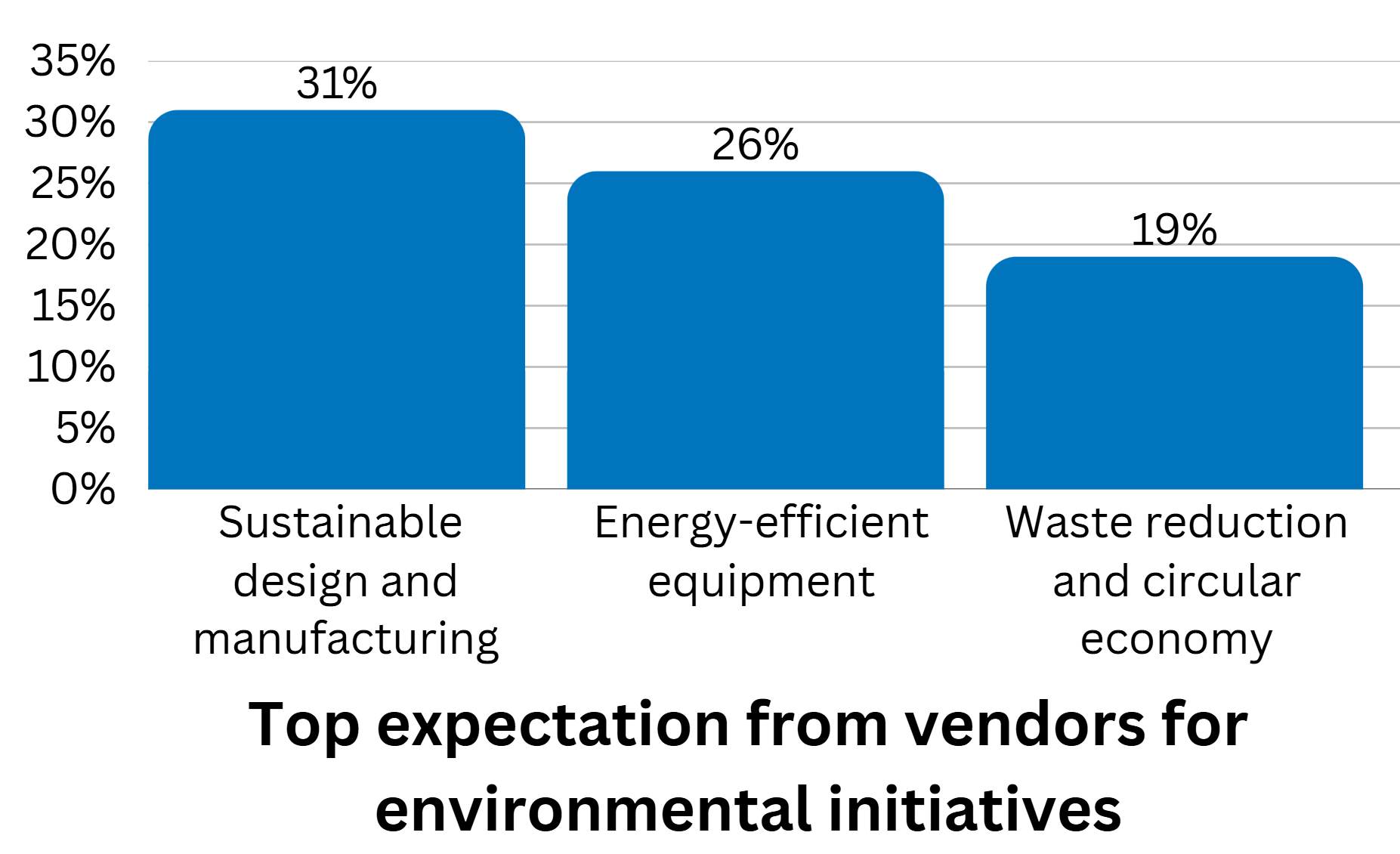 35%
30%
25%
20%
15%
10%
5%
0%

31%
26%
19%

Sustainable design and manufacturing
Energy-efficient equipment
Waste reduction and circular economy

Top expectation from vendors for environmental initiatives